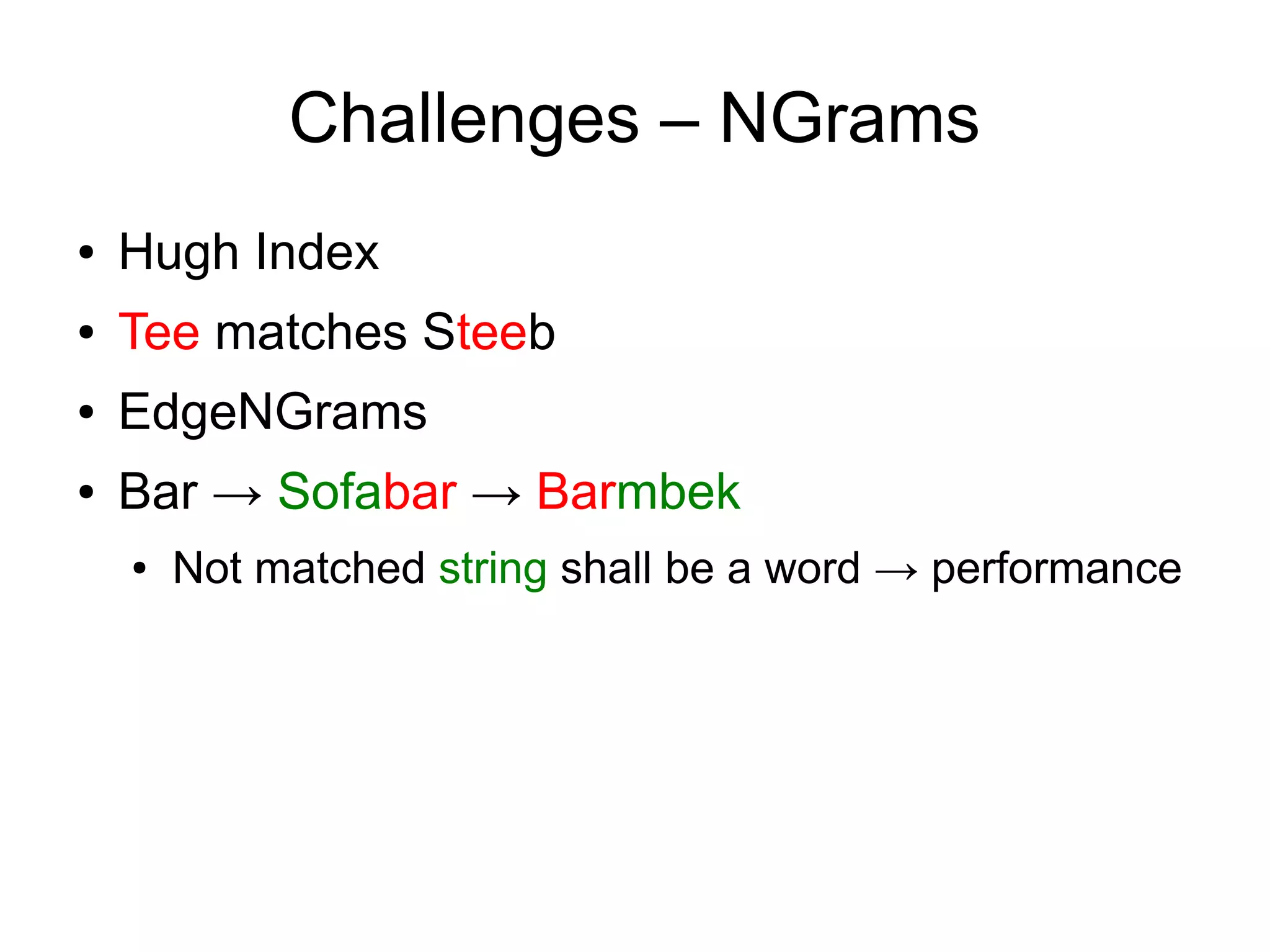 Challenges – NGrams

• Hugh Index
• Tee matches Steeb
• EdgeNGrams
• Bar → Sofabar → Barmbek
  • Not matched string shall be a word → performance